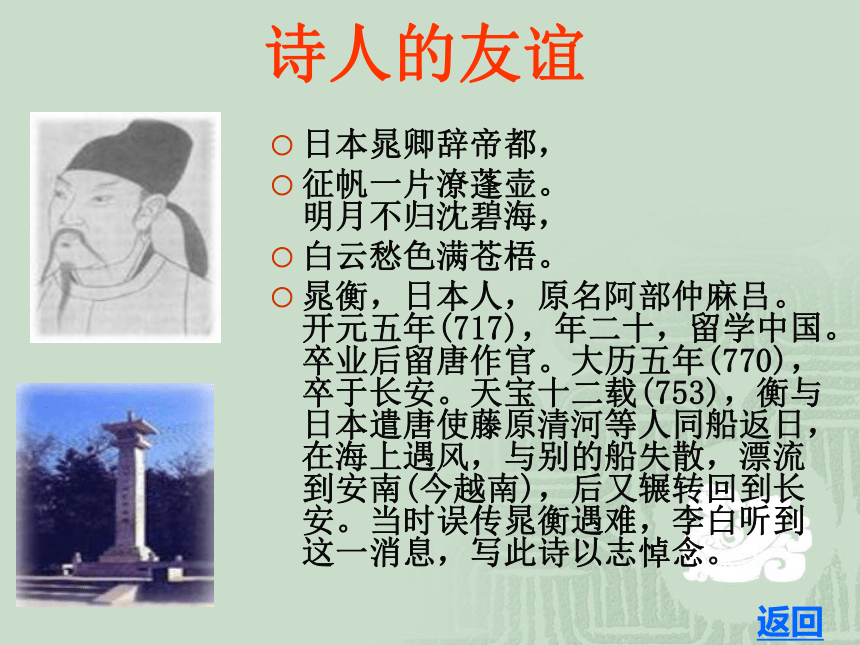 诗人的友谊

○ 日本晁卿辞帝都，

○ 征帆一片潦蓬壶。
明月不归沈碧海，

○ 白云愁色满苍梧。

○ 晁衡，日本人，原名阿部仲麻吕。开元五年(717)，年二十，留学中国。卒业后留唐作官。大历五年(770)，卒于长安。天宝十二载(753)，衡与日本遣唐使藤原清河等人同船返日，在海上遇风，与别的船失散，漂流到安南(今越南)，后又辗转回到长安。当时误传晁衡遇难，李白听到这一消息，写此诗以志悼念。

返回